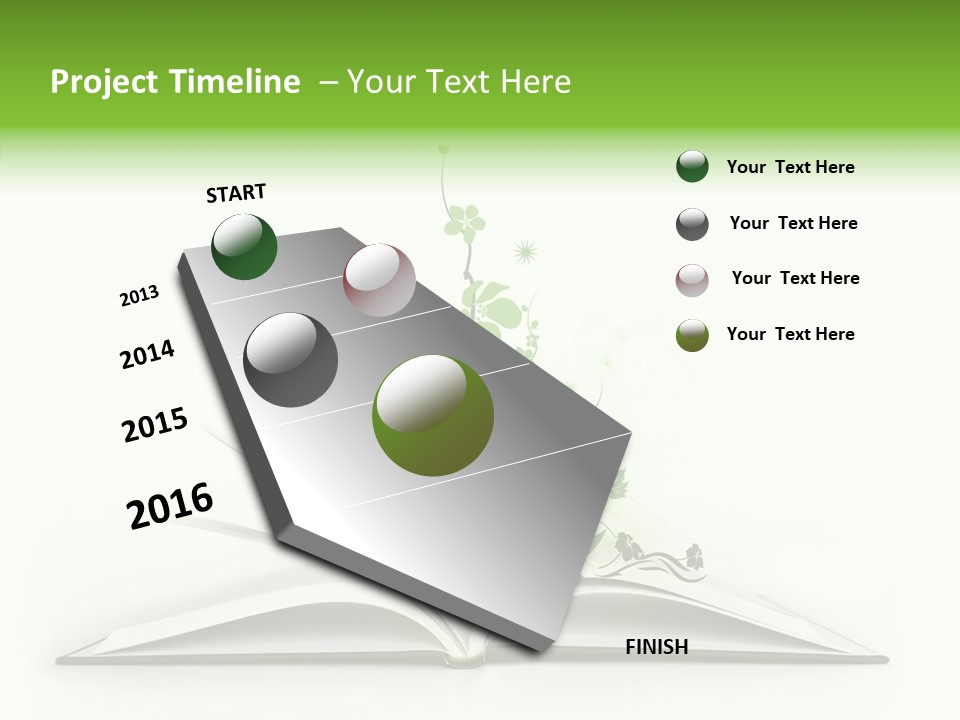 Project Timeline – Your Text Here

START

2013

2014

2015

2016

FINISH

Your Text Here

Your Text Here

Your Text Here

Your Text Here